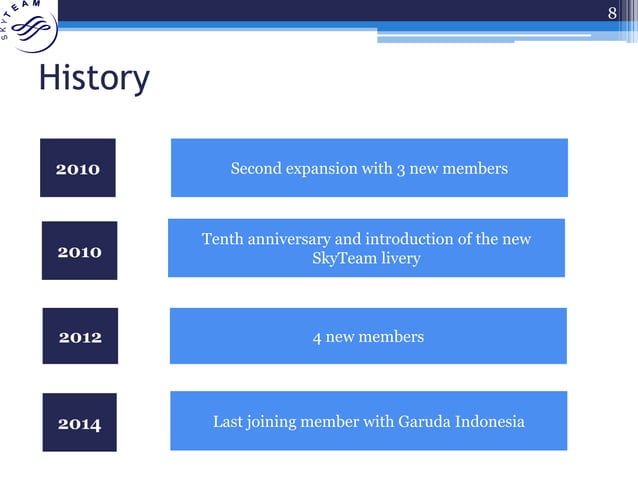 SKYTEAM

8

History

2010

Second expansion with 3 new members

2010

Tenth anniversary and introduction of the new SkyTeam livery

2012

4 new members

2014

Last joining member with Garuda Indonesia